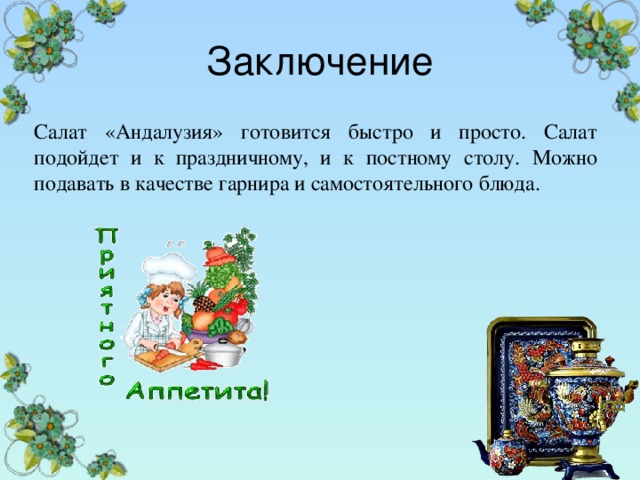 Заключение

Салат «Андалузия» готовится быстро и просто. Салат подойдет и к праздничному, и к постному столу. Можно подавать в качестве гарнира и самостоятельного блюда.

Приятного
Аппетита!